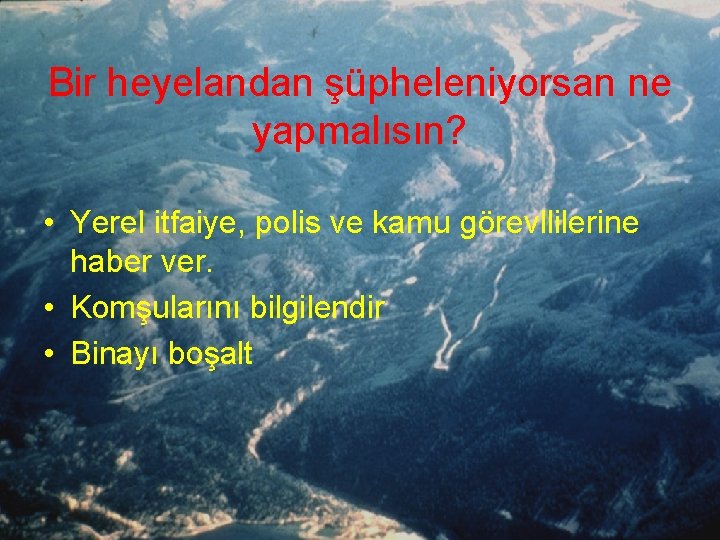 Bir heyelandan şüpheleniyorsan ne yapmalısın?

• Yerel itfaiye, polis ve kamu görevllilerine haber ver.
• Komşularını bilgilendir
• Binayı boşalt